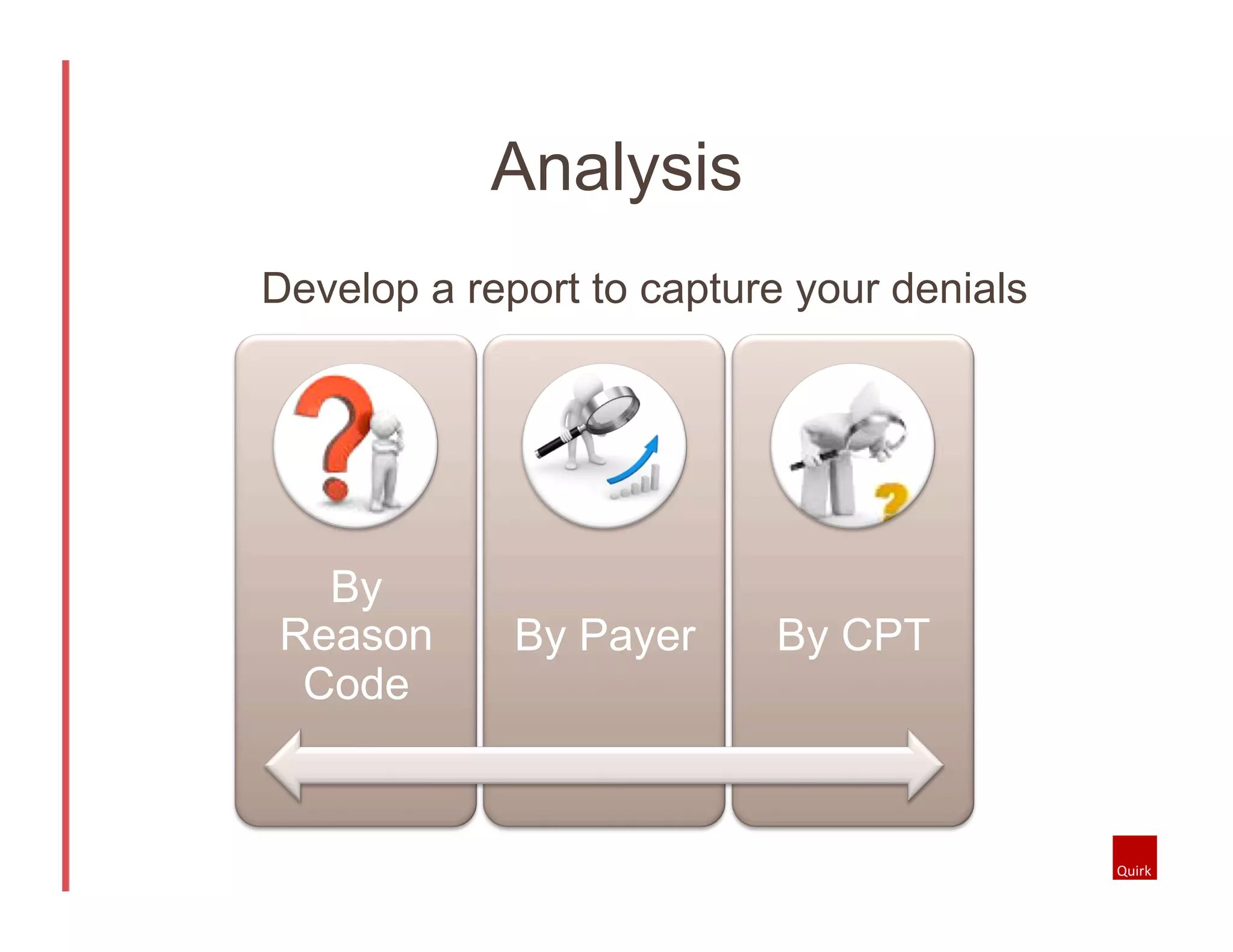 Analysis

Develop a report to capture your denials

By Reason Code

By Payer

By CPT

Quirk